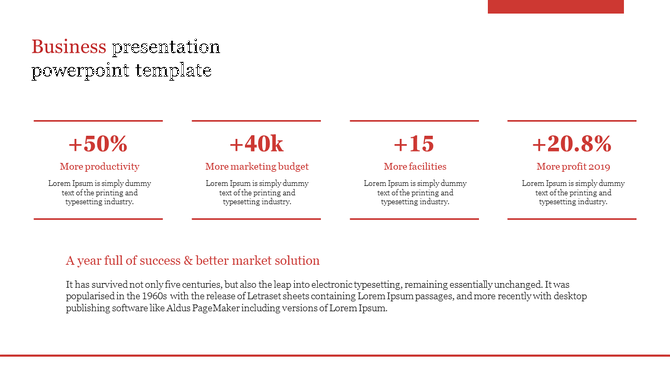 Business presentation powerpoint template

+50%
More productivity
Lorem Ipsum is simply dummy text of the printing and typesetting industry.

+40k
More marketing budget
Lorem Ipsum is simply dummy text of the printing and typesetting industry.

+15
More facilities
Lorem Ipsum is simply dummy text of the printing and typesetting industry.

+20.8%
More profit 2019
Lorem Ipsum is simply dummy text of the printing and typesetting industry.

A year full of success & better market solution

It has survived not only five centuries, but also the leap into electronic typesetting, remaining essentially unchanged. It was popularised in the 1960s with the release of Letraset sheets containing Lorem Ipsum passages, and more recently with desktop publishing software like Aldus PageMaker including versions of Lorem Ipsum.